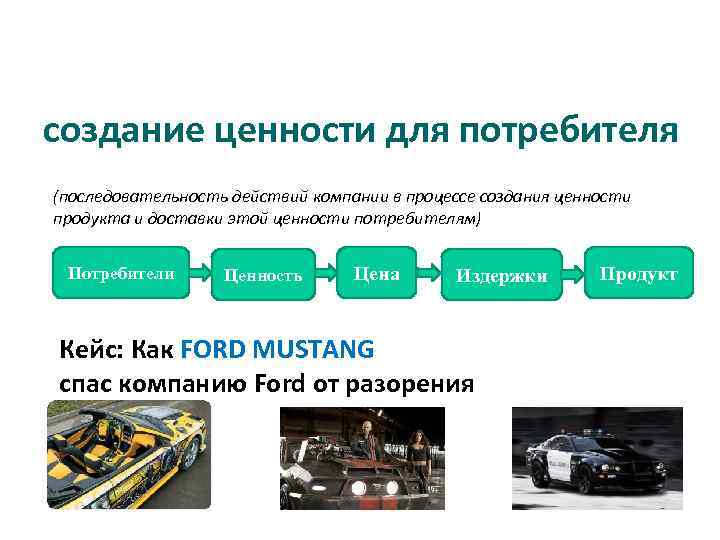 создание ценности для потребителя

(последовательность действий компании в процессе создания ценности продукта и доставки этой ценности потребителям)

Потребители

Ценность

Цена

Издержки

Продукт

Кейс: Как FORD MUSTANG спас компанию Ford от разорения